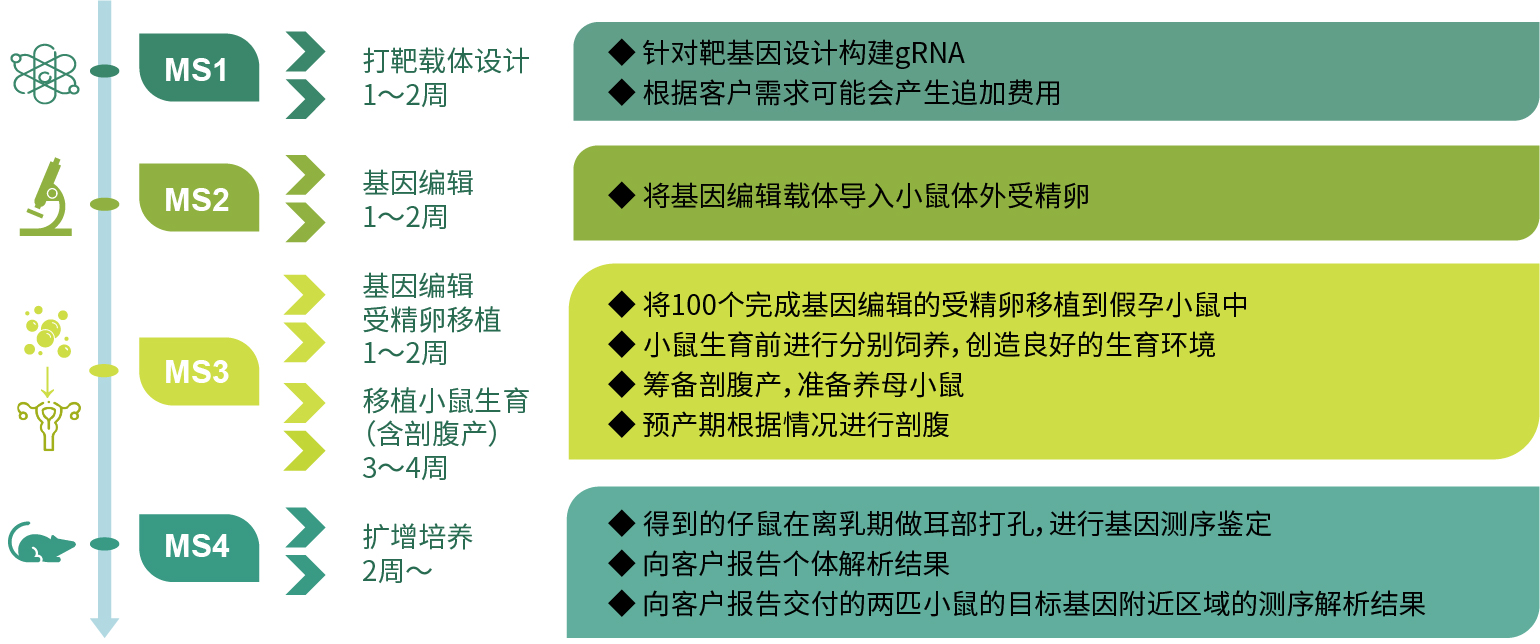 MS1

打靶载体设计
1～2周

◆ 针对靶基因设计构建gRNA
◆ 根据客户需求可能会产生追加费用

MS2

基因编辑
1～2周

◆ 将基因编辑载体导入小鼠体外受精卵

MS3

基因编辑
受精卵移植
1～2周

移植小鼠生育
（含剖腹产）
3～4周

◆ 将100个完成基因编辑的受精卵移植到假孕小鼠中
◆ 小鼠生育前进行分别饲养，创造良好的生育环境
◆ 筹备剖腹产，准备养母小鼠
◆ 预产期根据情况进行剖腹

MS4

扩增培养
2周～

◆ 得到的仔鼠在离乳期做耳部打孔，进行基因测序鉴定
◆ 向客户报告个体解析结果
◆ 向客户报告交付的两匹小鼠的目标基因附近区域的测序解析结果